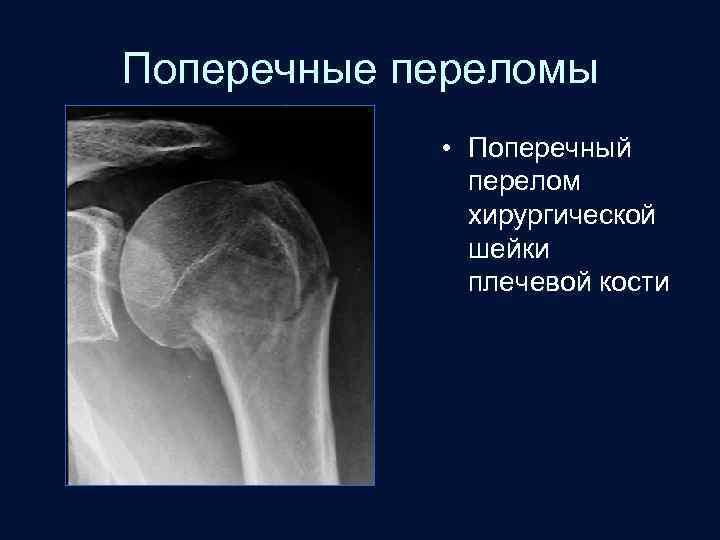 Поперечные переломы

• Поперечный перелом хирургической шейки плечевой кости